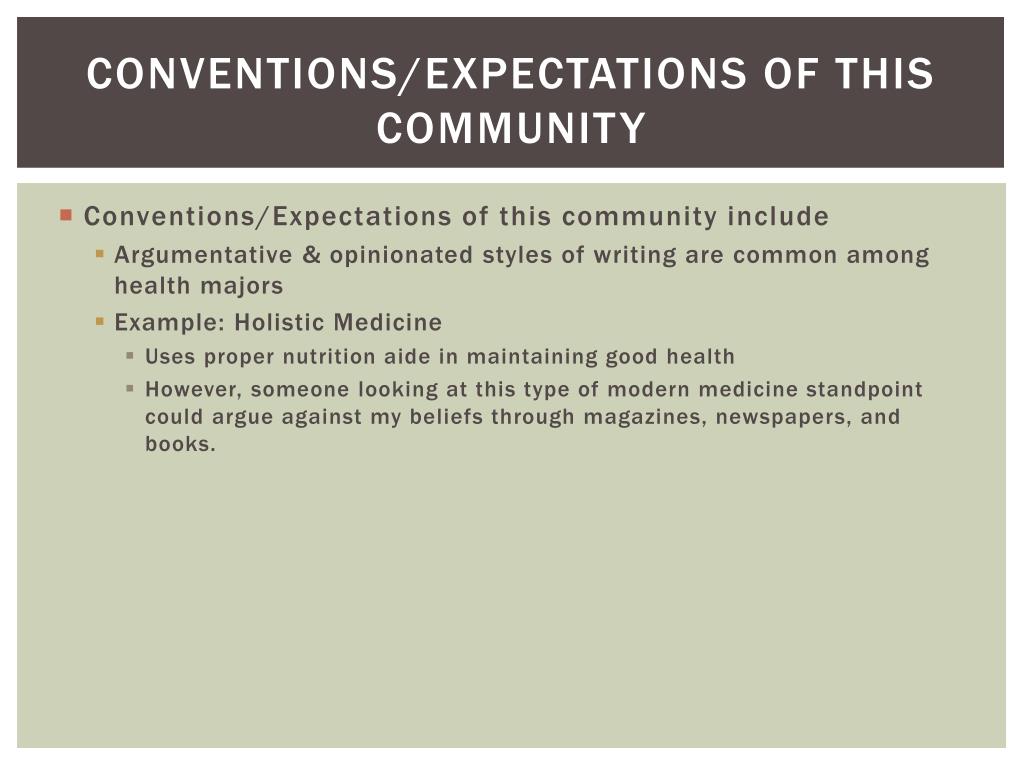 CONVENTIONS/EXPECTATIONS OF THIS COMMUNITY

Conventions/Expectations of this community include
Argumentative & opinionated styles of writing are common among health majors
Example: Holistic Medicine
Uses proper nutrition aide in maintaining good health
However, someone looking at this type of modern medicine standpoint could argue against my beliefs through magazines, newspapers, and books.